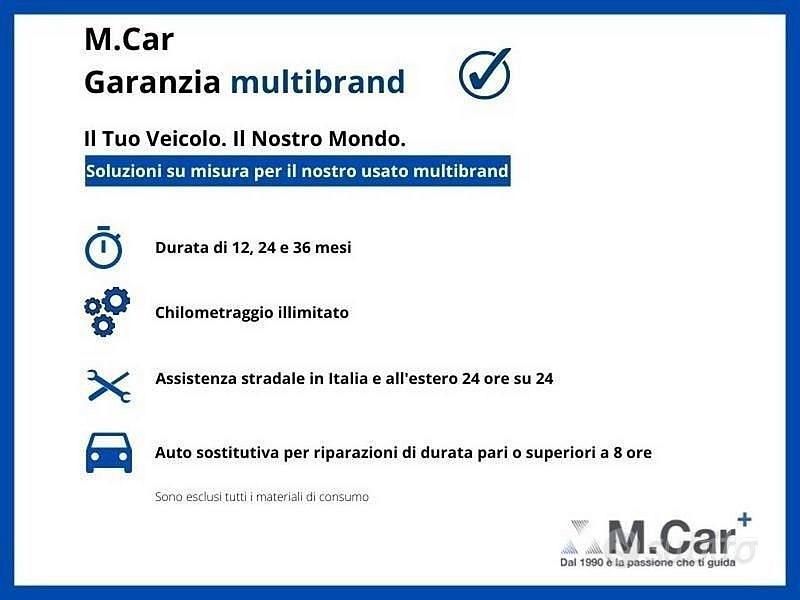 M.Car
Garanzia multibrand

Il Tuo Veicolo. Il Nostro Mondo.

Soluzioni su misura per il nostro usato multibrand

Durata di 12, 24 e 36 mesi

Chilometraggio illimitato

Assistenza stradale in Italia e all'estero 24 ore su 24

Auto sostitutiva per riparazioni di durata pari o superiori a 8 ore

Sono esclusi tutti i materiali di consumo

M.Car+
Dal 1990 è la passione che ti guida